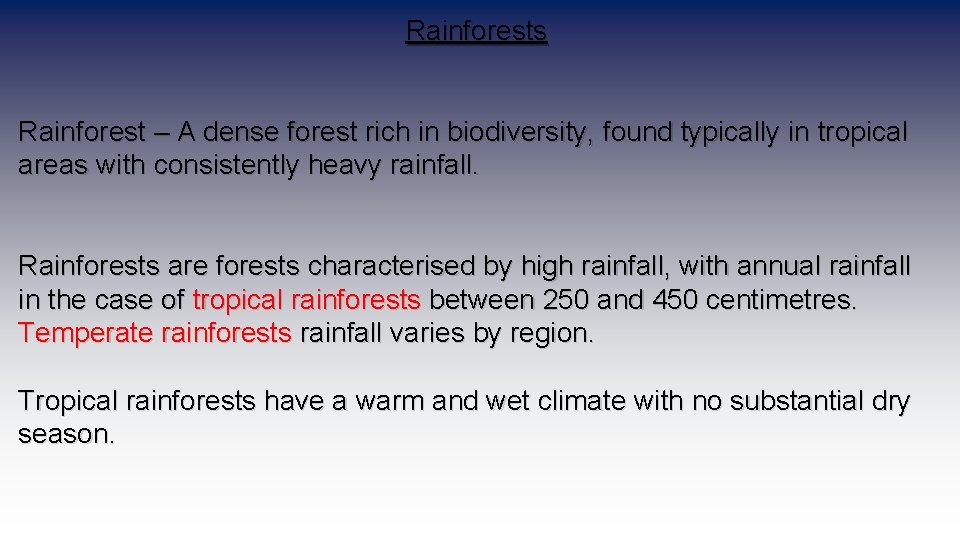 Rainforests

Rainforest – A dense forest rich in biodiversity, found typically in tropical areas with consistently heavy rainfall.

Rainforests are forests characterised by high rainfall, with annual rainfall in the case of tropical rainforests between 250 and 450 centimetres. Temperate rainforests rainfall varies by region.

Tropical rainforests have a warm and wet climate with no substantial dry season.